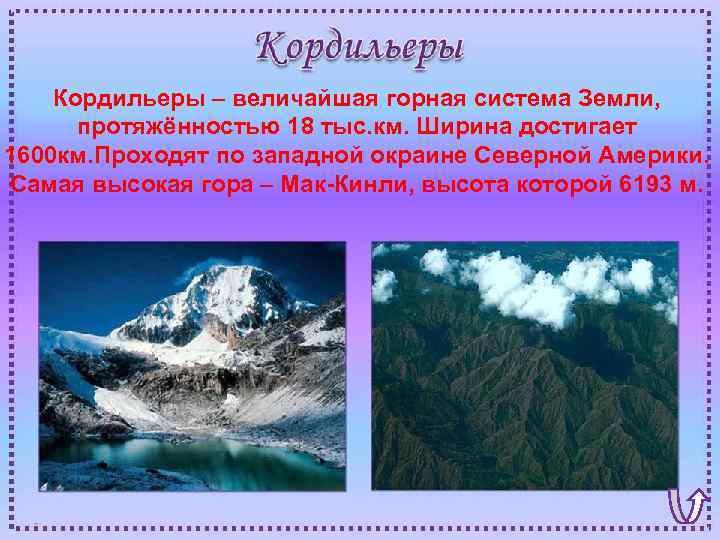 Кордильеры

Кордильеры – величайшая горная система Земли, протяжённостью 18 тыс.км. Ширина достигает 1600км.Проходят по западной окраине Северной Америки. Самая высокая гора – Мак-Кинли, высота которой 6193 м.